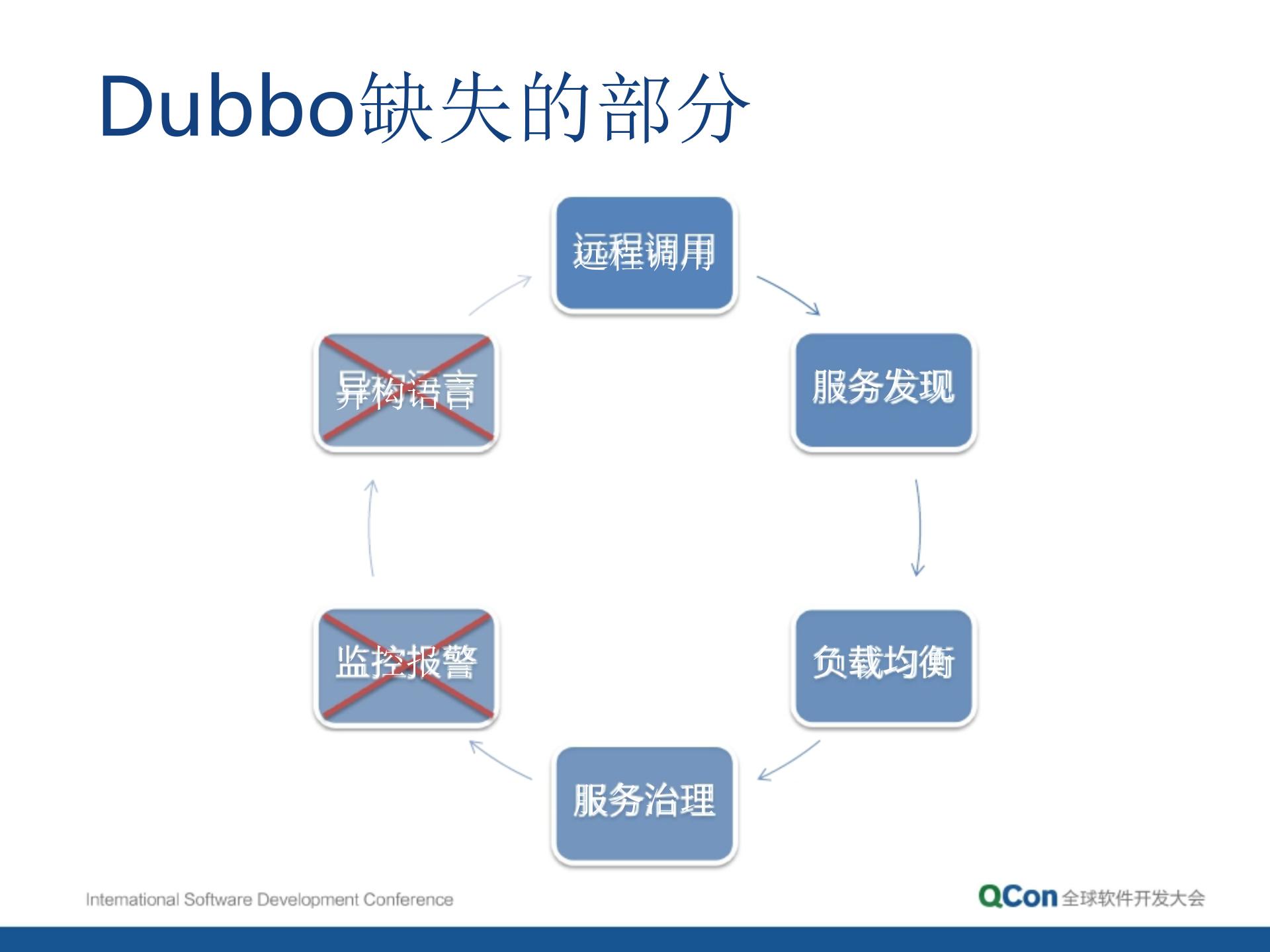 Dubbo缺失的部分

远程调用

服务发现

负载均衡

服务治理

监控报警

异构语言

International Software Development Conference

QCon 全球软件开发大会